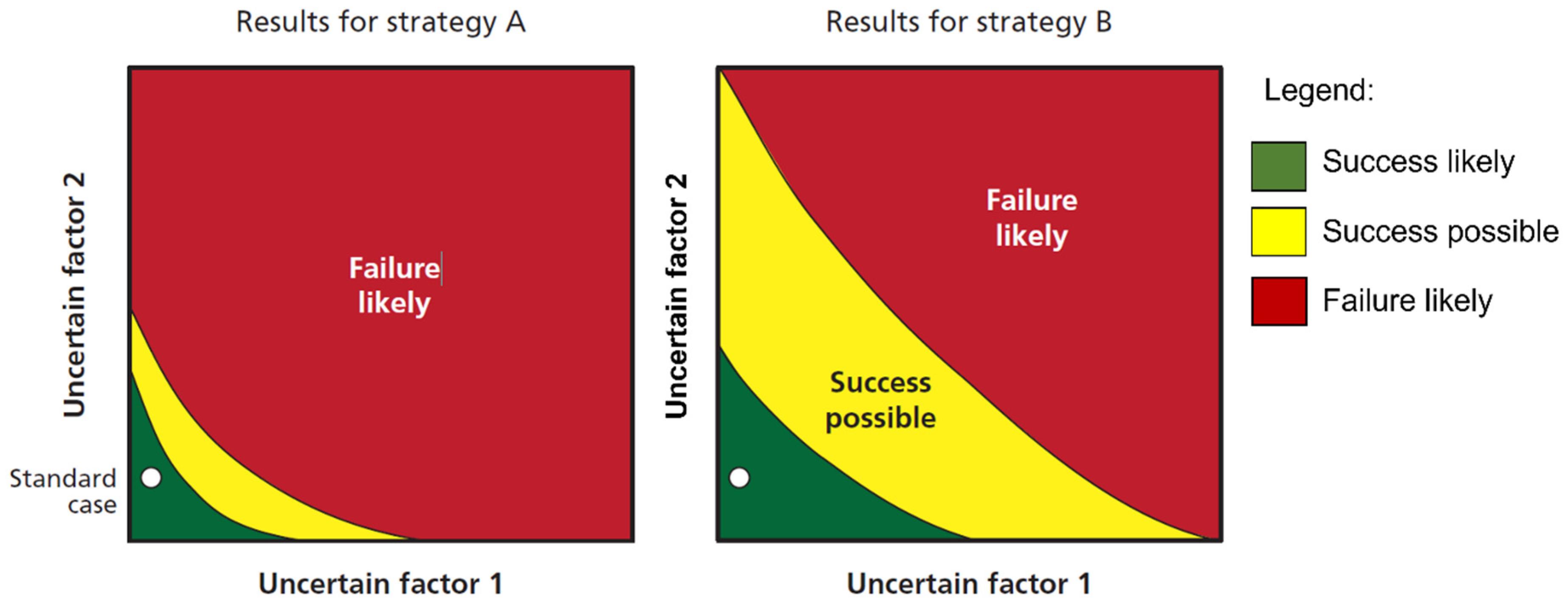 Results for strategy A

Uncertain factor 2

Failure likely

Standard case

Uncertain factor 1

Results for strategy B

Uncertain factor 2

Failure likely

Success possible

Uncertain factor 1

Legend:

Success likely

Success possible

Failure likely